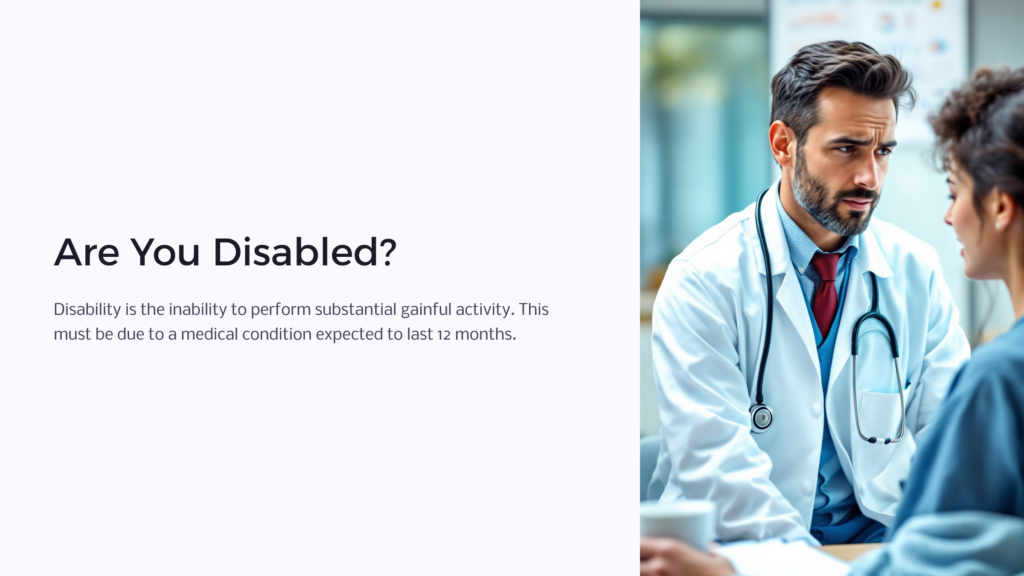 Are You Disabled?

Disability is the inability to perform substantial gainful activity. This must be due to a medical condition expected to last 12 months.